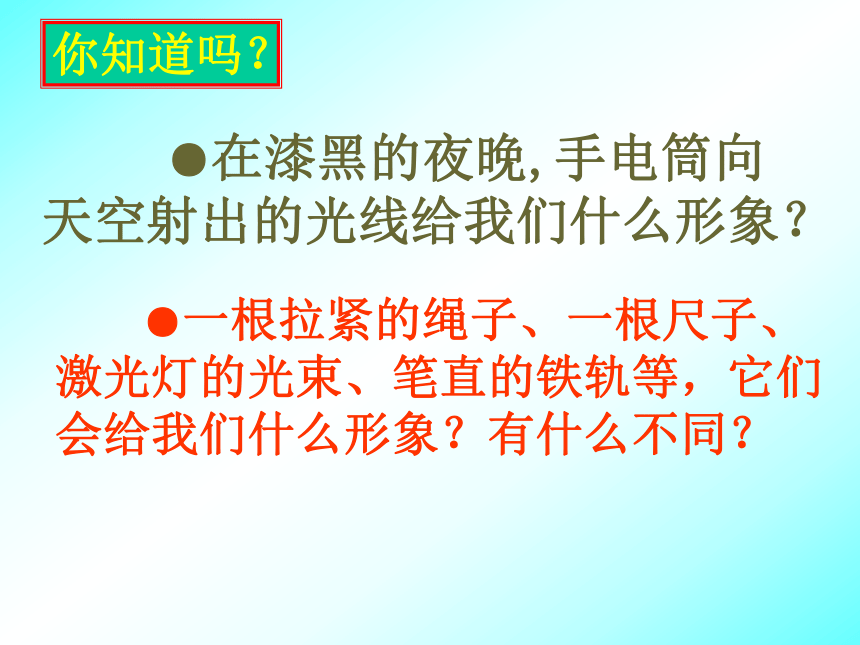 你知道吗？

●在漆黑的夜晚,手电筒向天空射出的光线给我们什么形象？

●一根拉紧的绳子、一根尺子、激光灯的光束、笔直的铁轨等，它们会给我们什么形象？有什么不同？